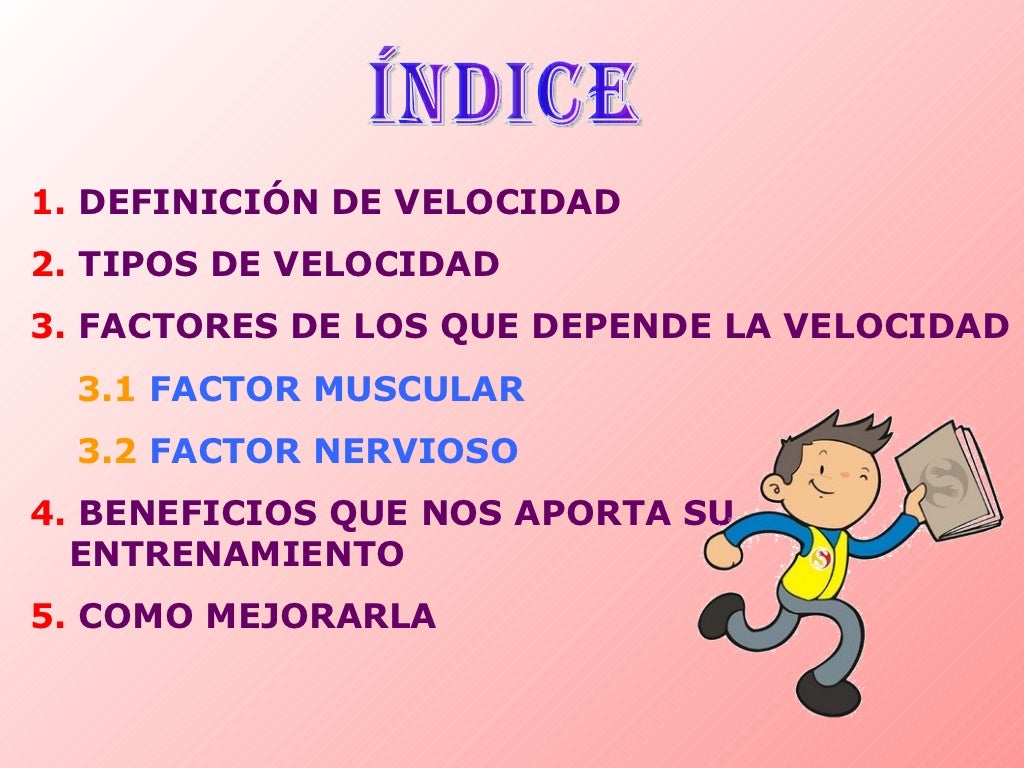 ÍNDICE

1. DEFINICIÓN DE VELOCIDAD

2. TIPOS DE VELOCIDAD

3. FACTORES DE LOS QUE DEPENDE LA VELOCIDAD

3.1 FACTOR MUSCULAR

3.2 FACTOR NERVIOSO

4. BENEFICIOS QUE NOS APORTA SU ENTRENAMIENTO

5. COMO MEJORARLA